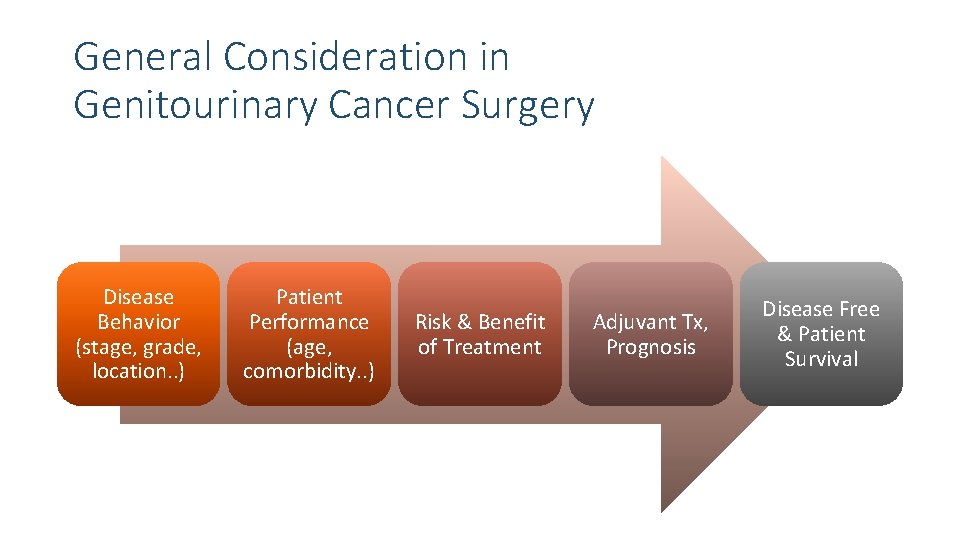 General Consideration in Genitourinary Cancer Surgery

Disease Behavior (stage, grade, location..)

Patient Performance (age, comorbidity..)

Risk & Benefit of Treatment

Adjuvant Tx, Prognosis

Disease Free & Patient Survival